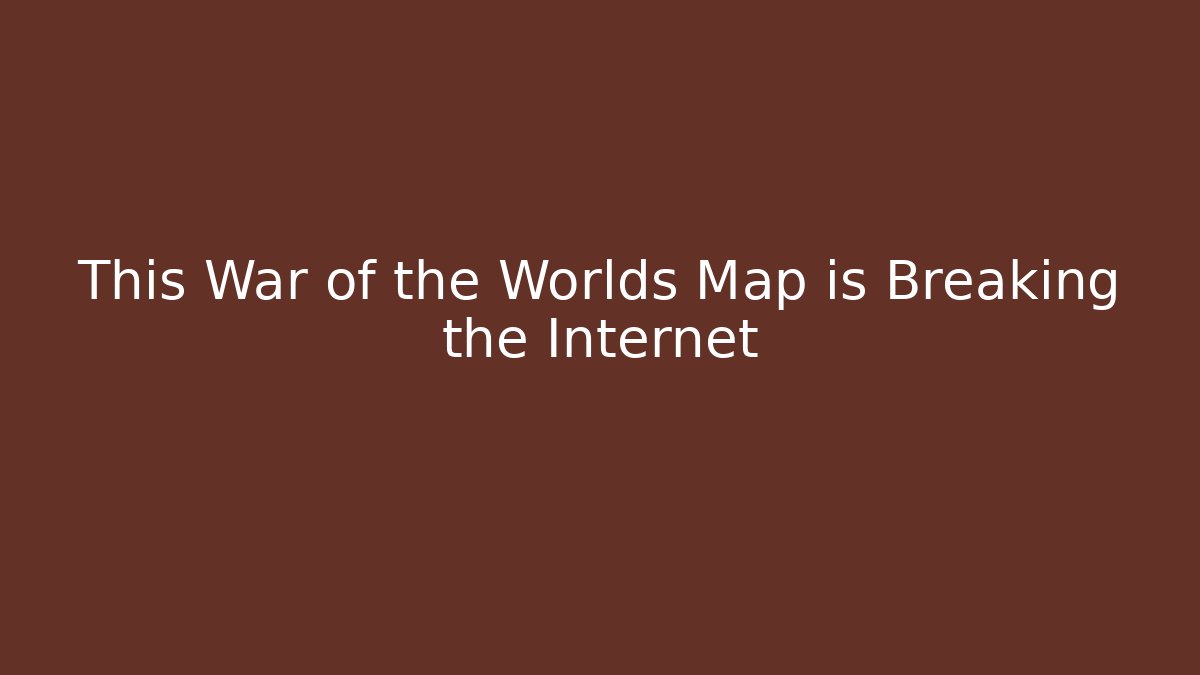 This War of the Worlds Map is Breaking the Internet